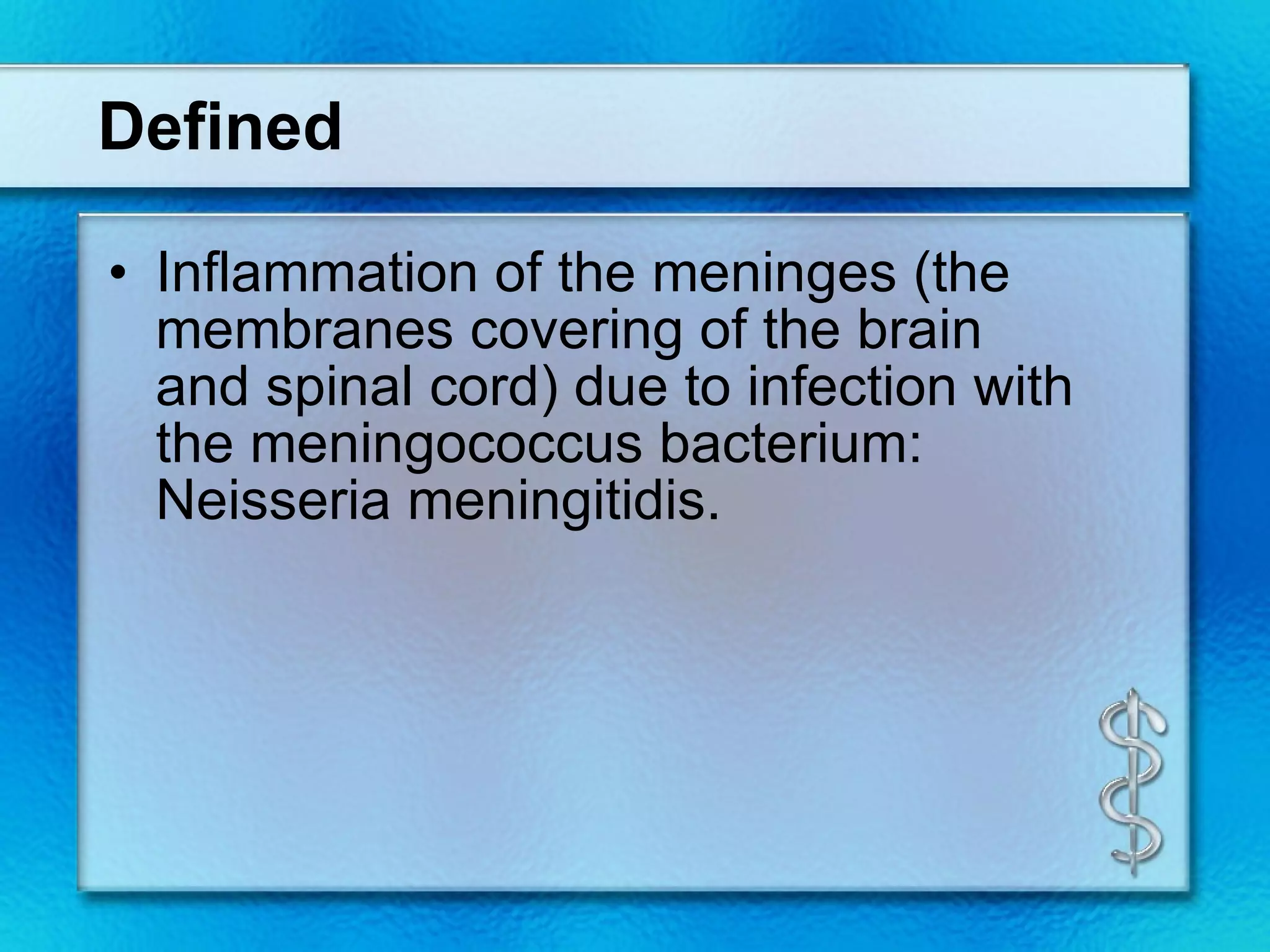 Defined

• Inflammation of the meninges (the membranes covering of the brain and spinal cord) due to infection with the meningococcus bacterium: Neisseria meningitidis.